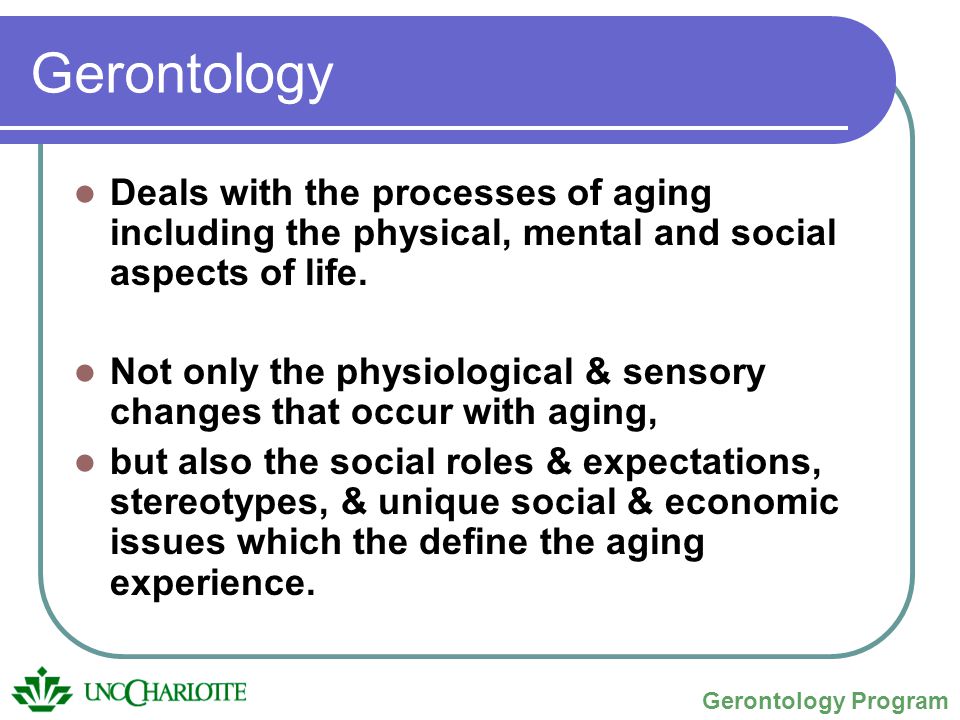 Gerontology

- Deals with the processes of aging including the physical, mental and social aspects of life.

- Not only the physiological & sensory changes that occur with aging,
- but also the social roles & expectations, stereotypes, & unique social & economic issues which the define the aging experience.

UNC CHARLOTTE

Gerontology Program